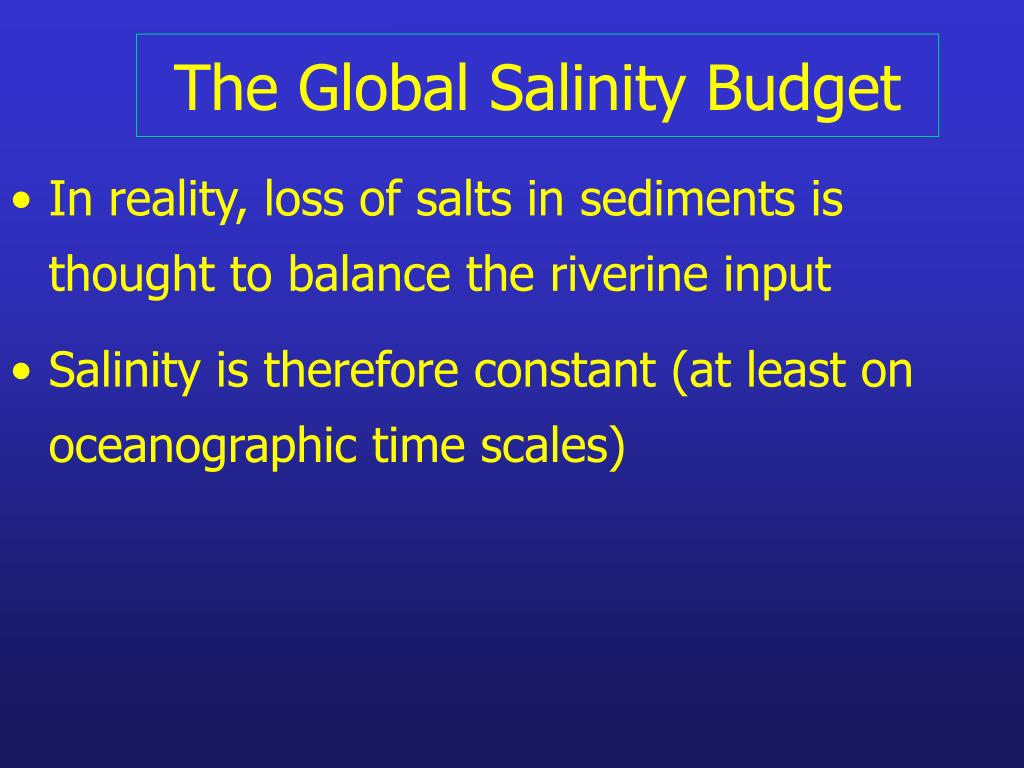 The Global Salinity Budget

• In reality, loss of salts in sediments is thought to balance the riverine input

• Salinity is therefore constant (at least on oceanographic time scales)